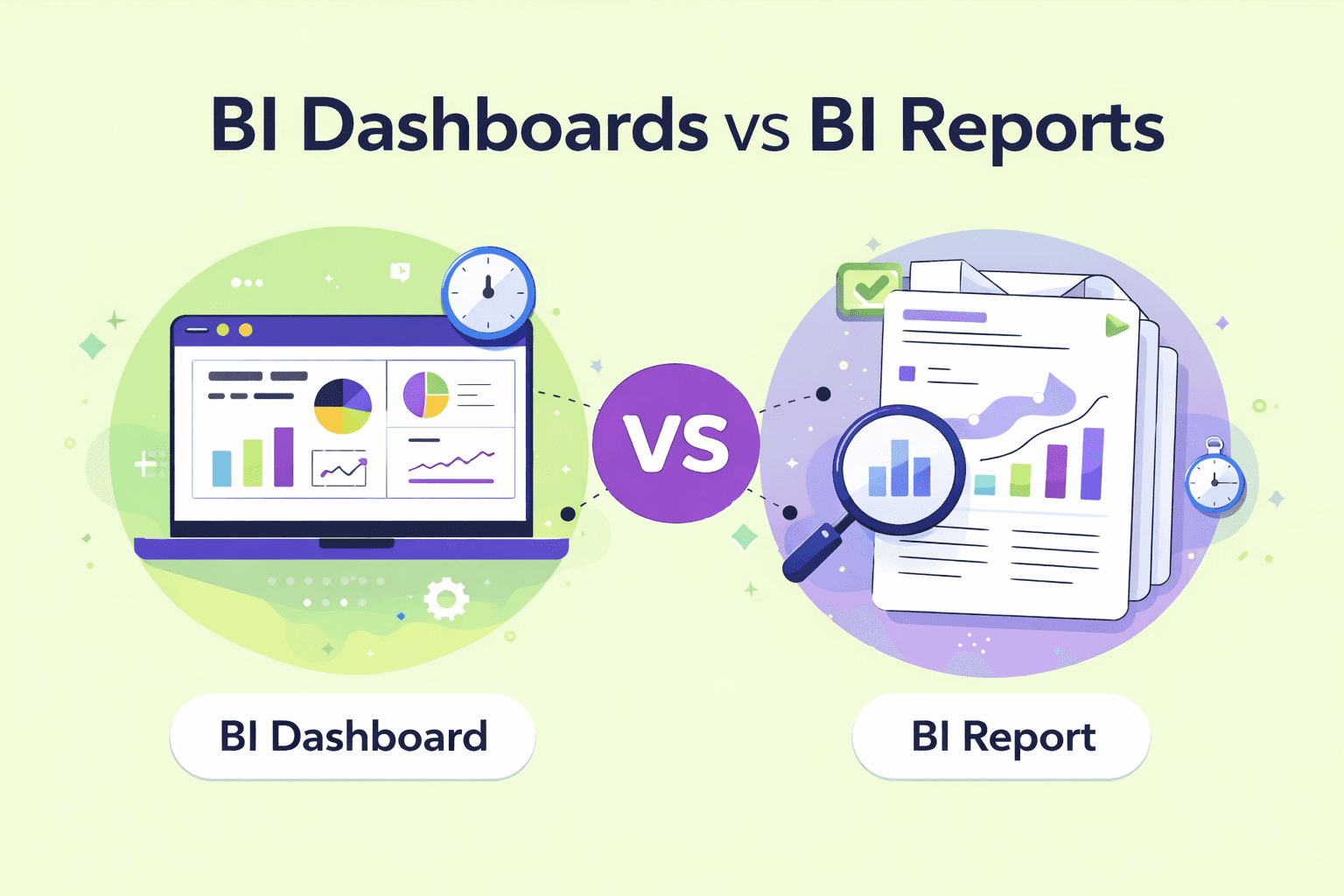 BI Dashboards vs BI Reports

VS

BI Dashboard

BI Report